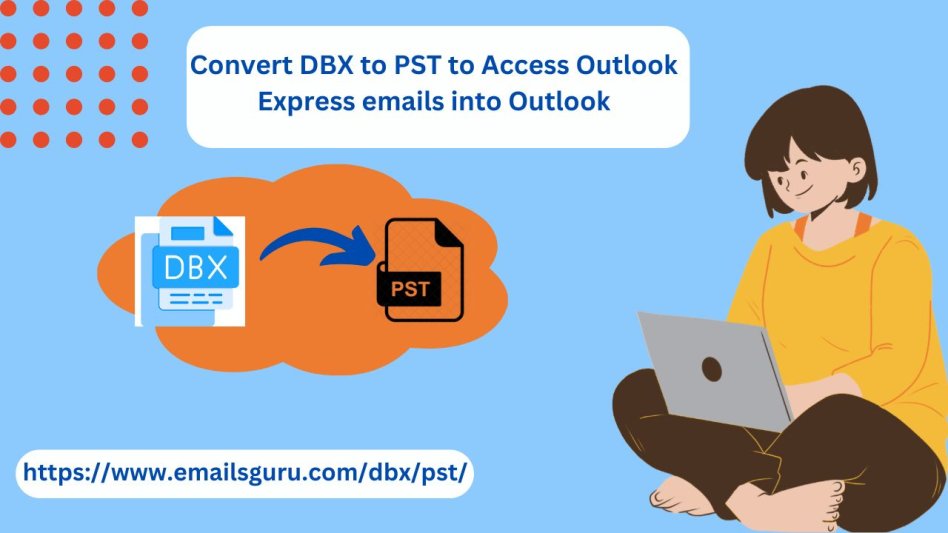 Convert DBX to PST to Access Outlook Express emails into Outlook

DBX

PST

https://www.emailsguru.com/dbx/pst/